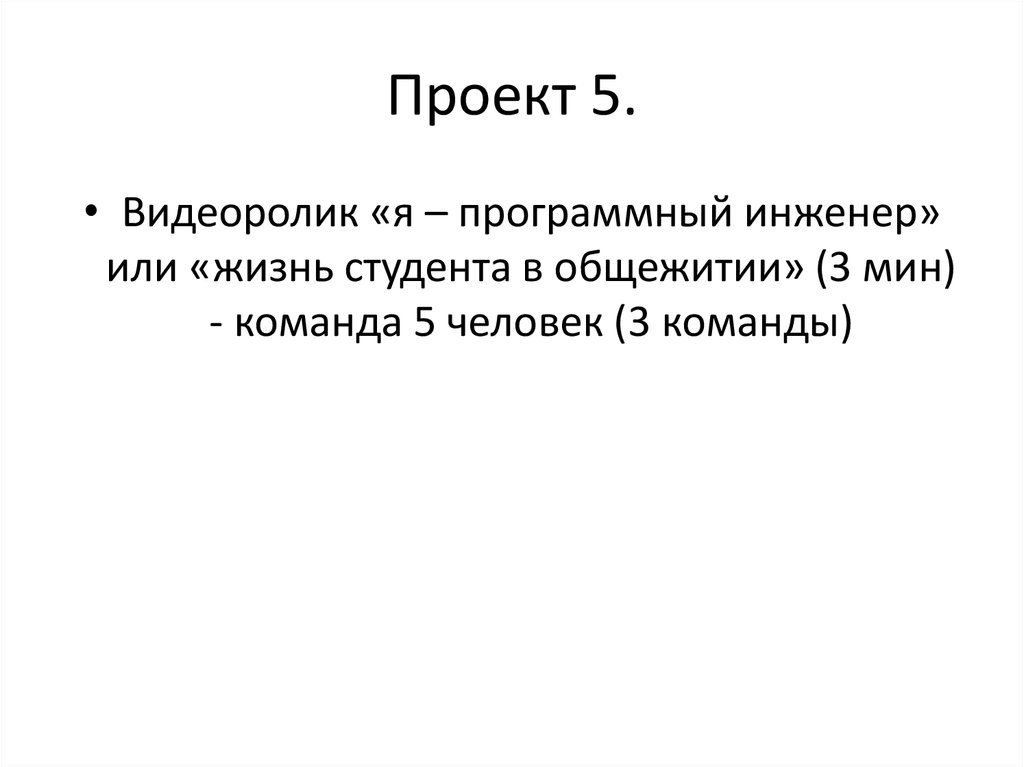 Проект 5.

• Видеоролик «я – программный инженер» или «жизнь студента в общежитии» (3 мин) - команда 5 человек (3 команды)